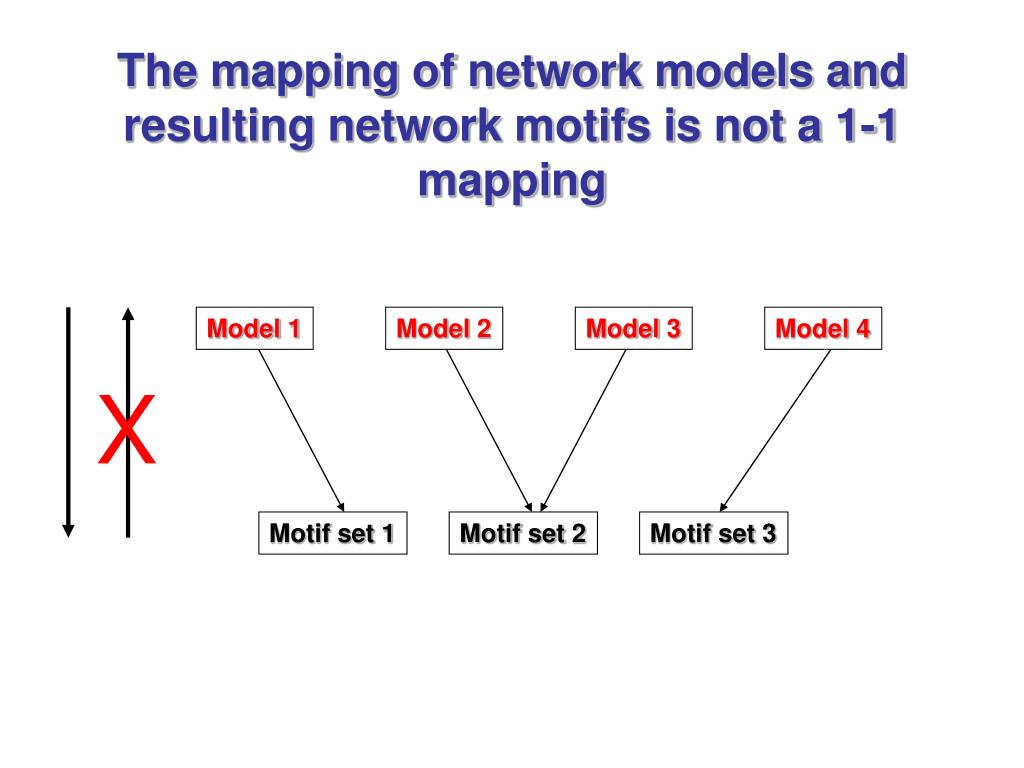 The mapping of network models and resulting network motifs is not a 1-1 mapping

X

Model 1
Model 2
Model 3
Model 4

Motif set 1
Motif set 2
Motif set 3